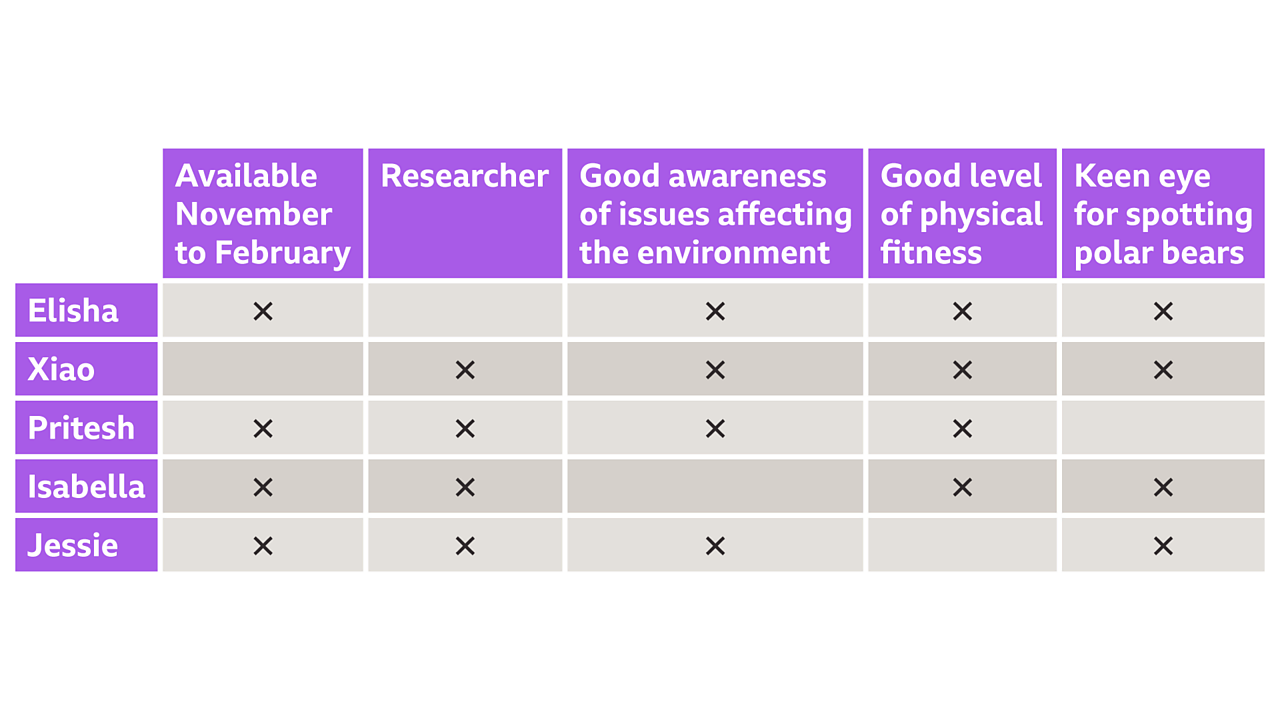 | | Available November to February | Researcher | Good awareness of issues affecting the environment | Good level of physical fitness | Keen eye for spotting polar bears |
|---|---|---|---|---|---|
| Elisha | × | | × | × | × |
| Xiao | | × | × | × | × |
| Pritesh | × | × | × | × | |
| Isabella | × | × | | × | × |
| Jessie | × | × | × | | × |